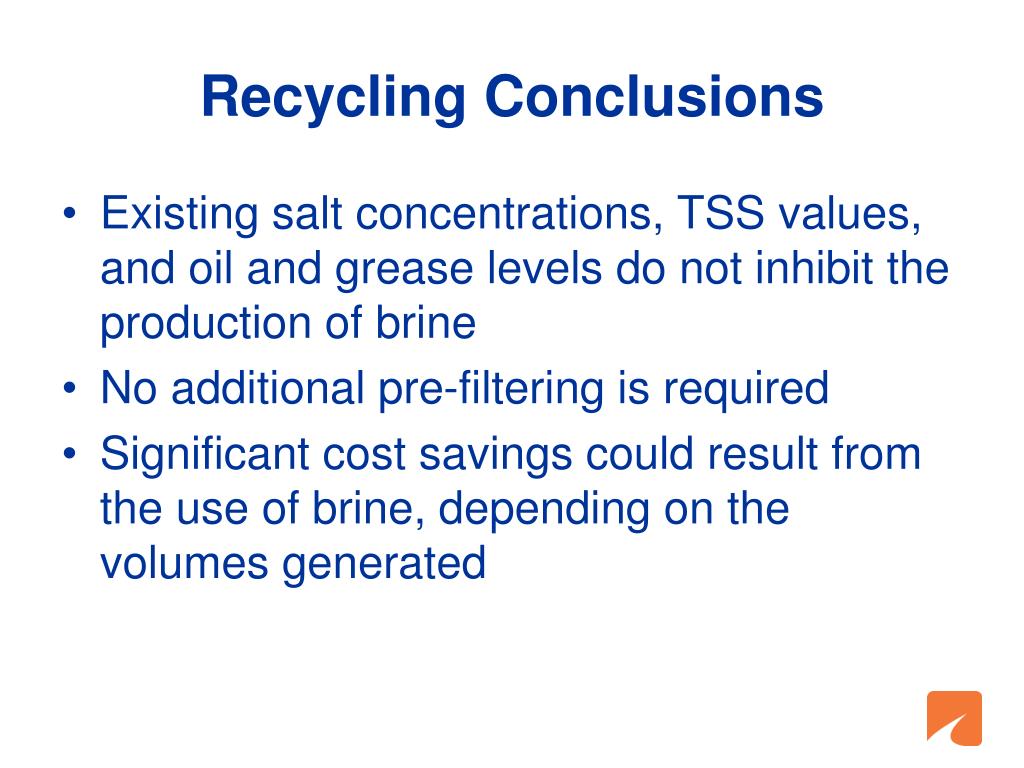 Recycling Conclusions

• Existing salt concentrations, TSS values, and oil and grease levels do not inhibit the production of brine
• No additional pre-filtering is required
• Significant cost savings could result from the use of brine, depending on the volumes generated